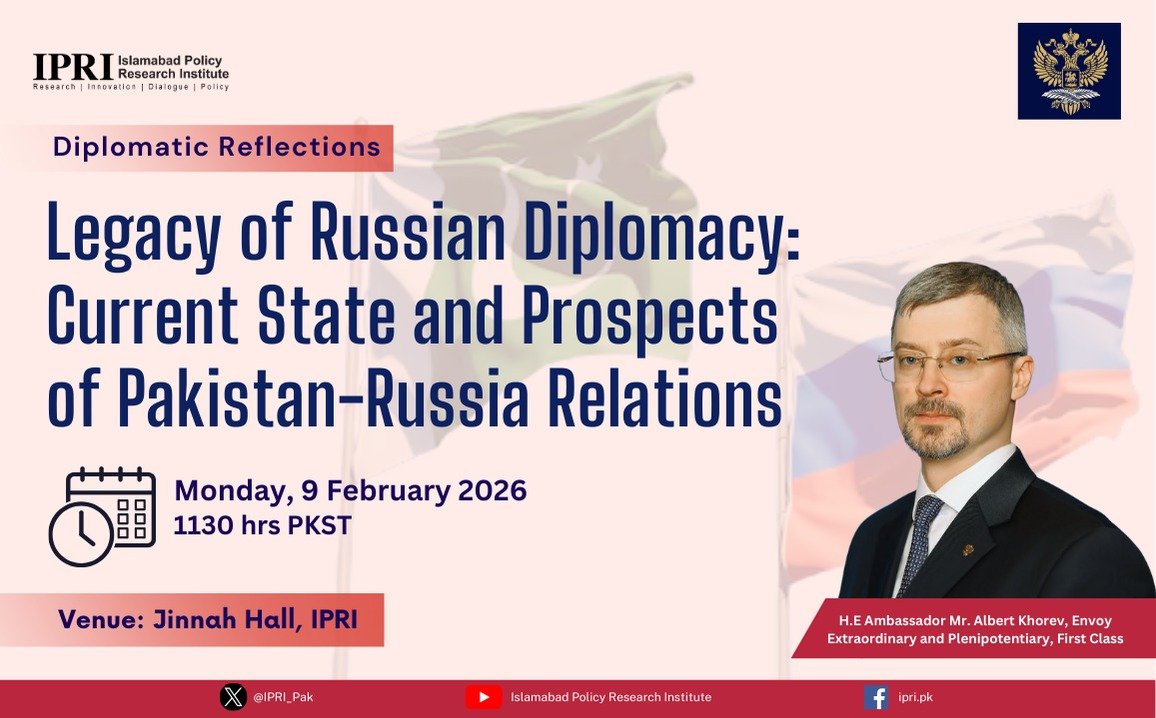 IPRI Islamabad Policy Research Institute
Research | Innovation | Dialogue | Policy

Diplomatic Reflections

Legacy of Russian Diplomacy: Current State and Prospects of Pakistan-Russia Relations

Monday, 9 February 2026
1130 hrs PKST

Venue: Jinnah Hall, IPRI

H.E Ambassador Mr. Albert Khorev, Envoy Extraordinary and Plenipotentiary, First Class

@IPRI_Pak
Islamabad Policy Research Institute
ipri.pk